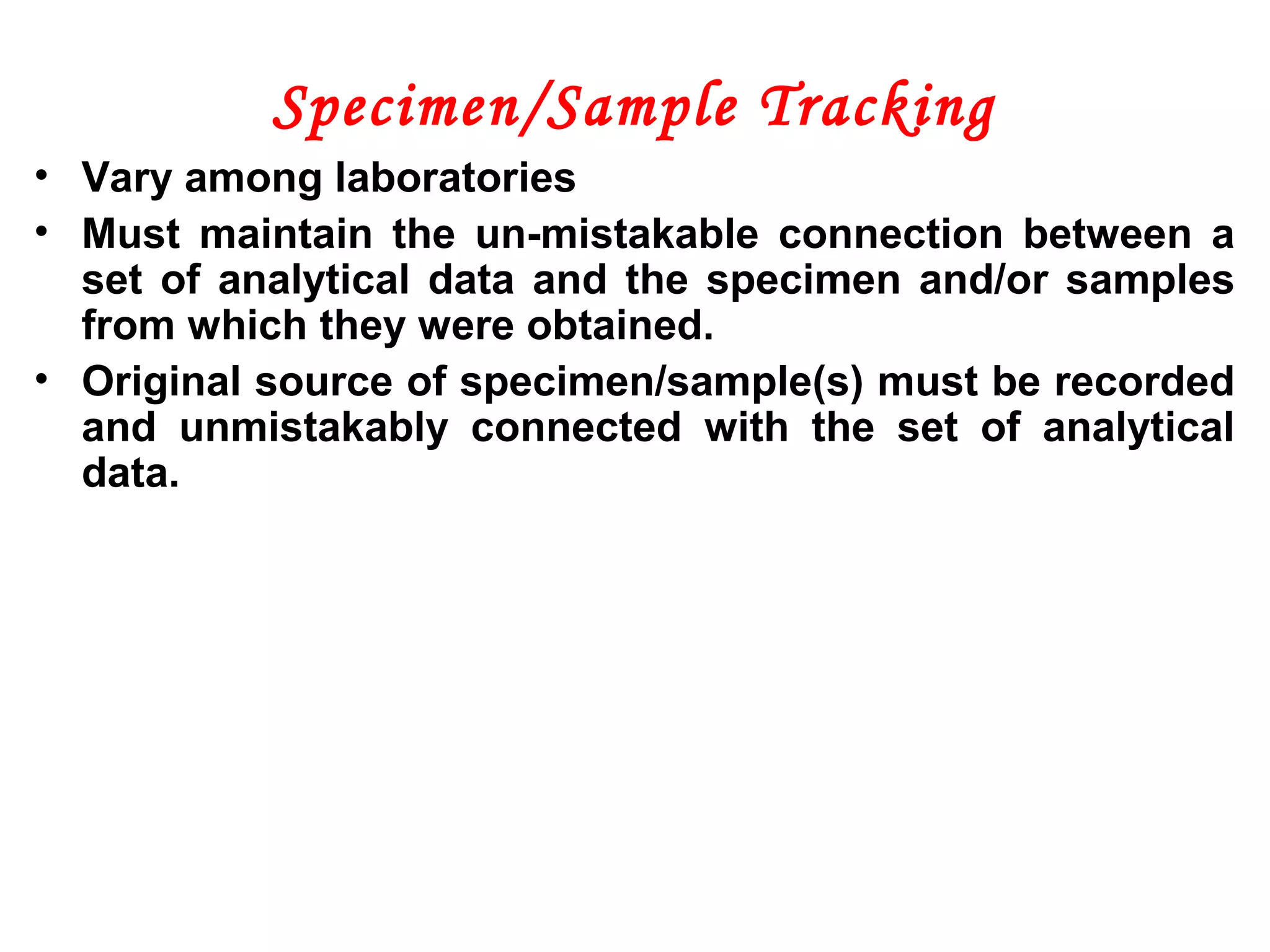 Specimen/Sample Tracking

• Vary among laboratories
• Must maintain the un-mistakable connection between a set of analytical data and the specimen and/or samples from which they were obtained.
• Original source of specimen/sample(s) must be recorded and unmistakably connected with the set of analytical data.